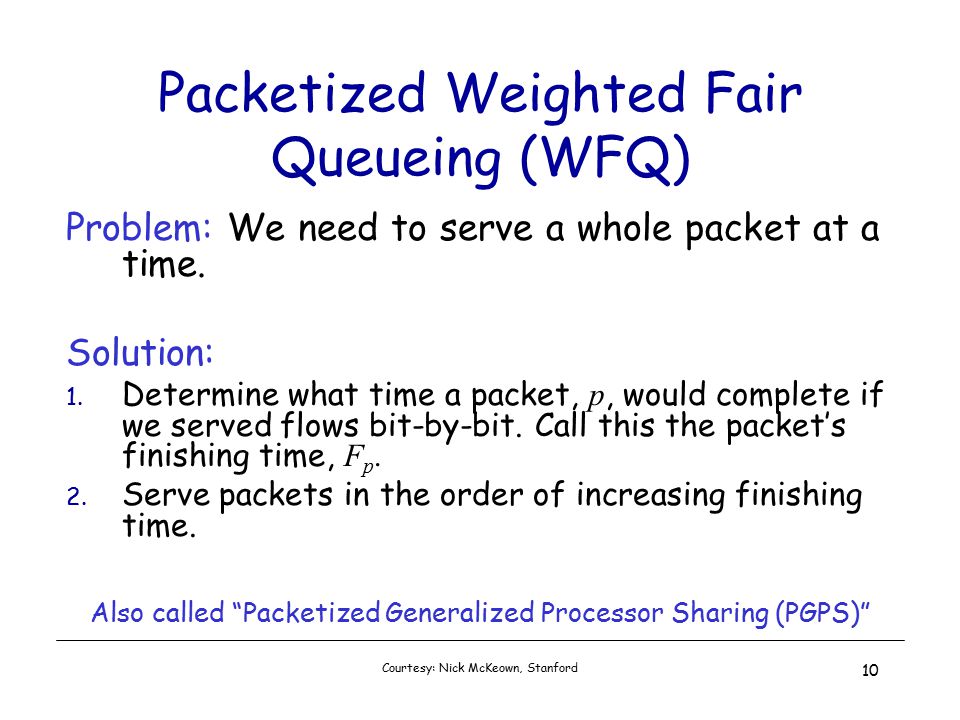 Packetized Weighted Fair Queueing (WFQ)

Problem: We need to serve a whole packet at a time.

Solution:
1. Determine what time a packet, $p$, would complete if we served flows bit-by-bit. Call this the packet's finishing time, $F_p$.
2. Serve packets in the order of increasing finishing time.

Also called "Packetized Generalized Processor Sharing (PGPS)"

Courtesy: Nick McKeown, Stanford

10